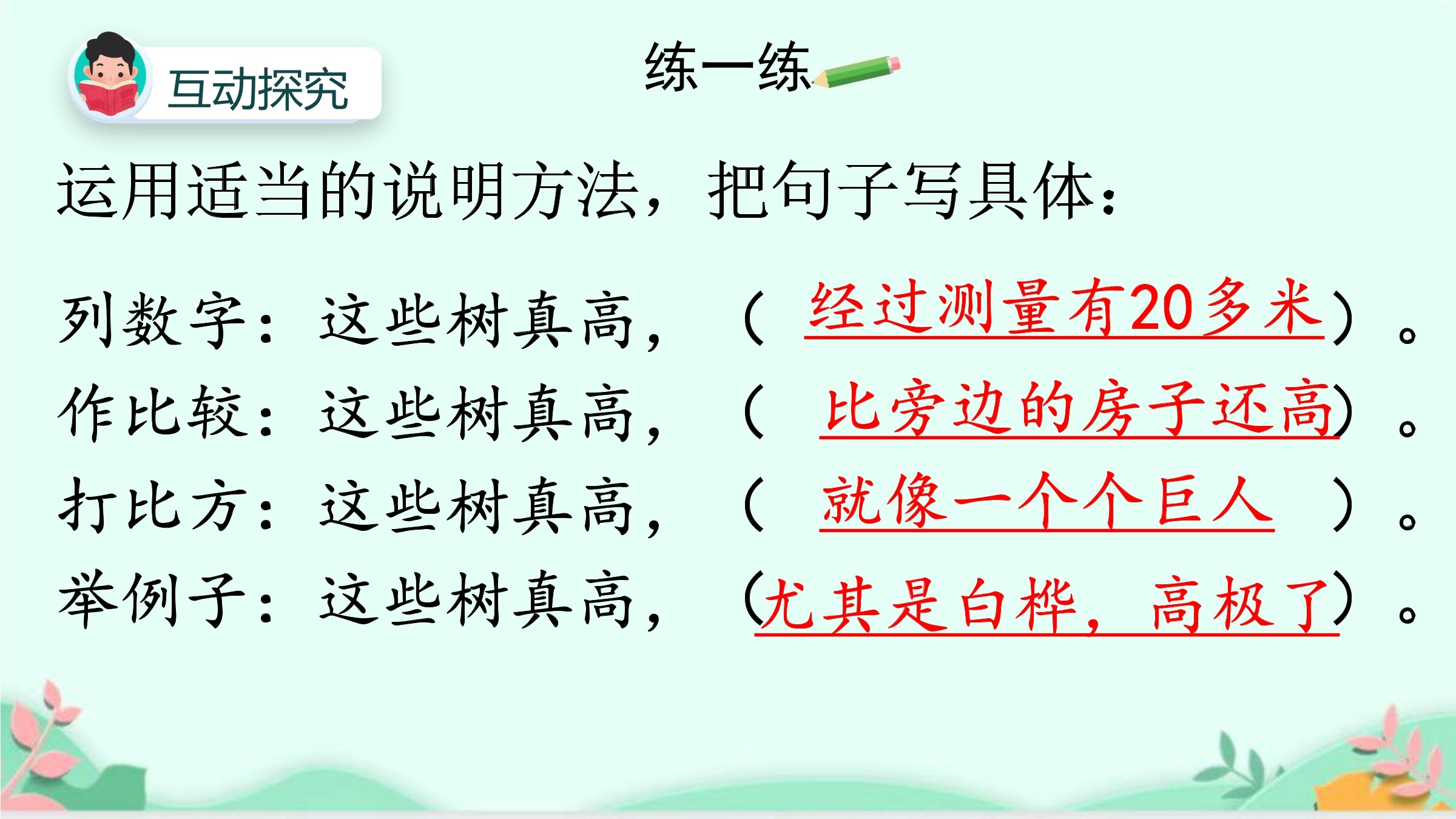 互动探究

练一练

运用适当的说明方法，把句子写具体：

列数字：这些树真高，（经过测量有20多米）。

作比较：这些树真高，（比旁边的房子还高）。

打比方：这些树真高，（就像一个个巨人）。

举例子：这些树真高，（尤其是白桦，高极了）。